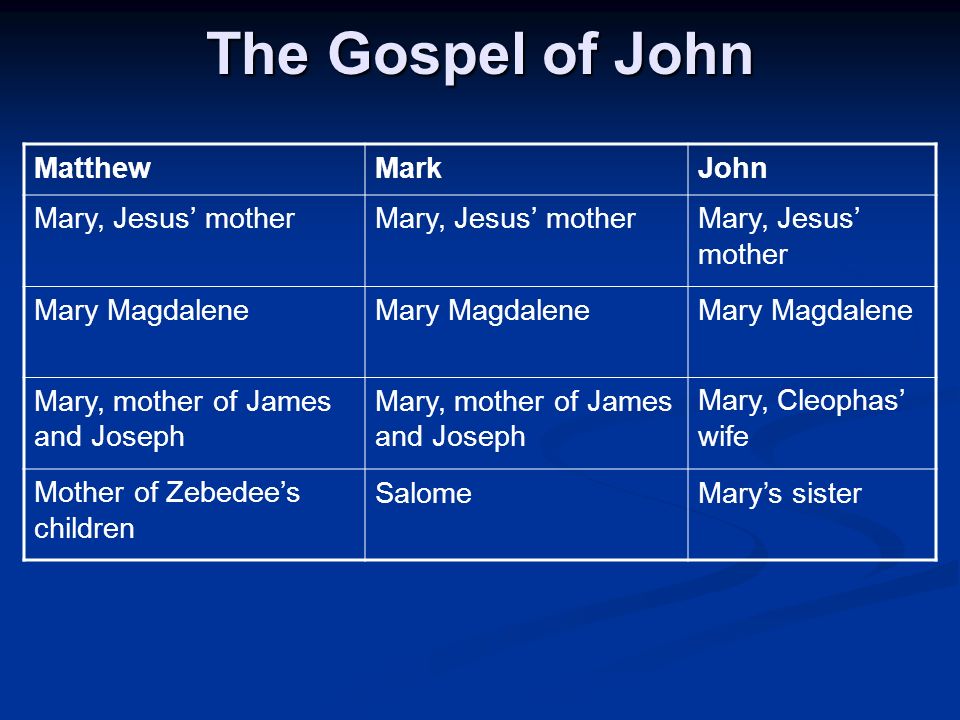 The Gospel of John

| Matthew | Mark | John |
|---|---|---|
| Mary, Jesus’ mother | Mary, Jesus’ mother | Mary, Jesus’ mother |
| Mary Magdalene | Mary Magdalene | Mary Magdalene |
| Mary, mother of James and Joseph | Mary, mother of James and Joseph | Mary, Cleophas’ wife |
| Mother of Zebedee’s children | Salome | Mary’s sister |